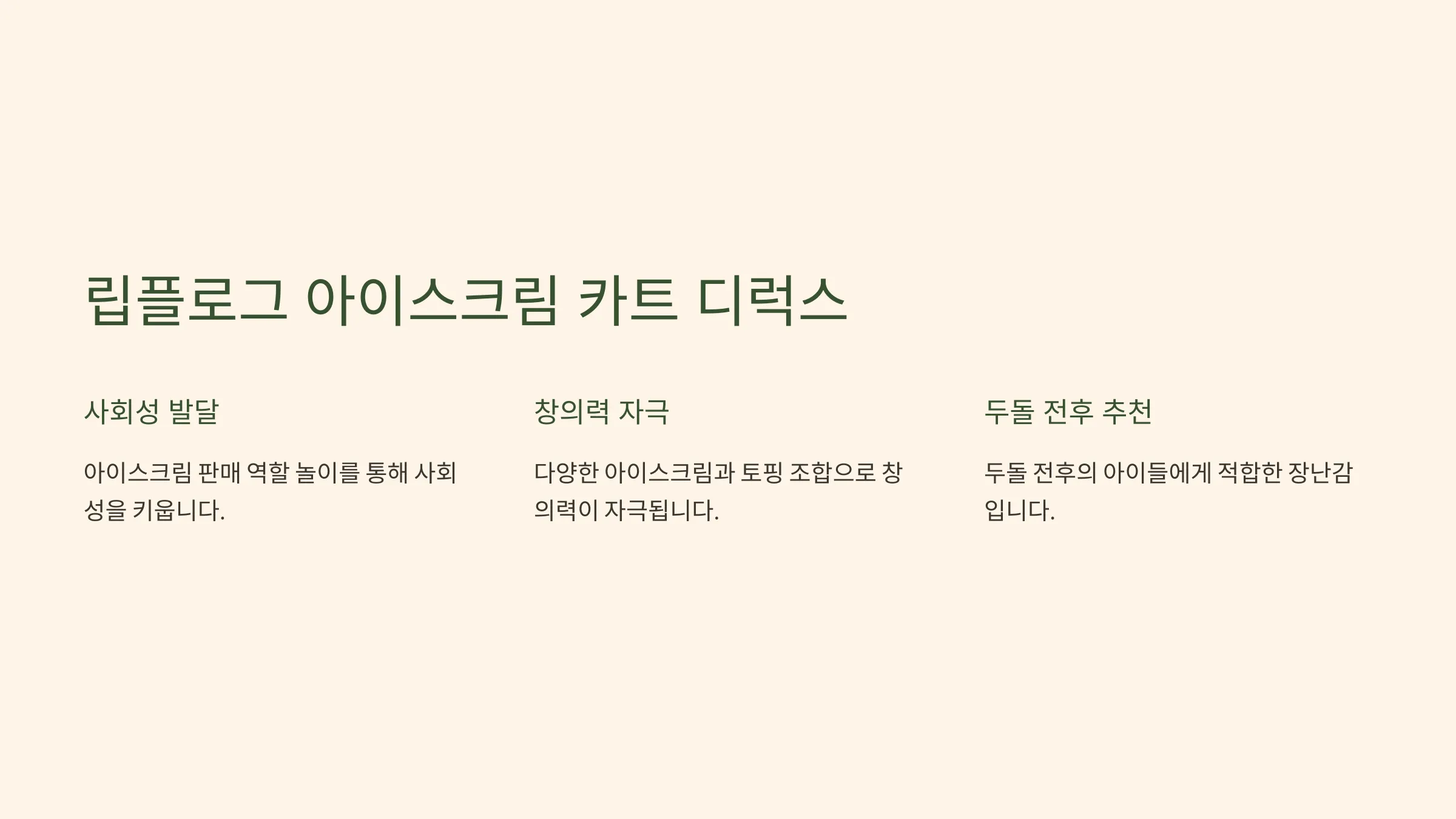 립플로그 아이스크림 카트 디럭스

사회성 발달

아이스크림 판매 역할 놀이를 통해 사회성을 키웁니다.

창의력 자극

다양한 아이스크림과 토핑 조합으로 창의력이 자극됩니다.

두돌 전후 추천

두돌 전후의 아이들에게 적합한 장난감입니다.